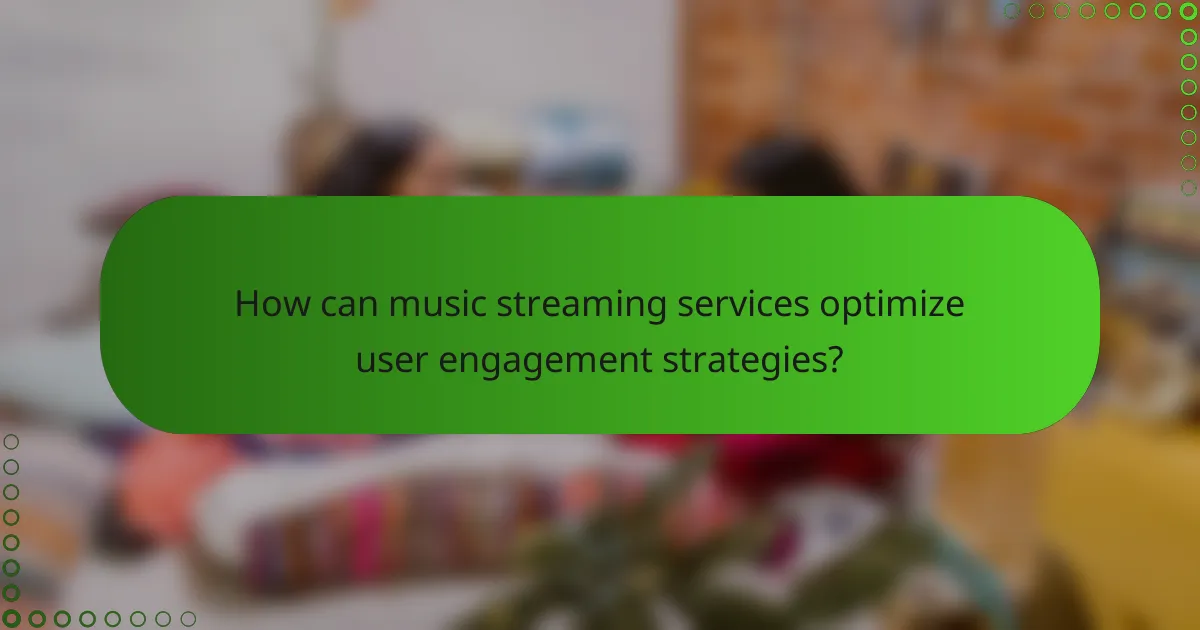 How can music streaming services optimize user engagement strategies?